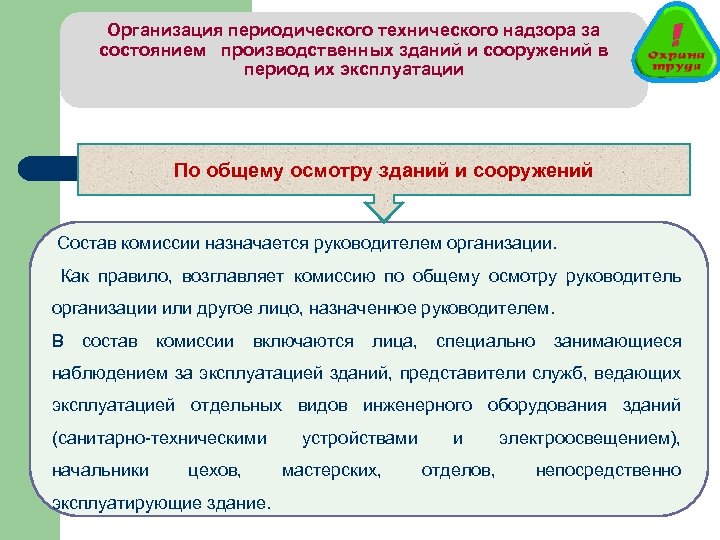 Организация периодического технического надзора за состоянием производственных зданий и сооружений в период их эксплуатации

!
Охрана труда

По общему осмотру зданий и сооружений

Состав комиссии назначается руководителем организации.

Как правило, возглавляет комиссию по общему осмотру руководитель организации или другое лицо, назначенное руководителем.

В состав комиссии включаются лица, специально занимающиеся наблюдением за эксплуатацией зданий, представители служб, ведающих эксплуатацией отдельных видов инженерного оборудования зданий (санитарно-техническими устройствами и электроосвещением), начальники цехов, мастерских, отделов, непосредственно эксплуатирующие здание.